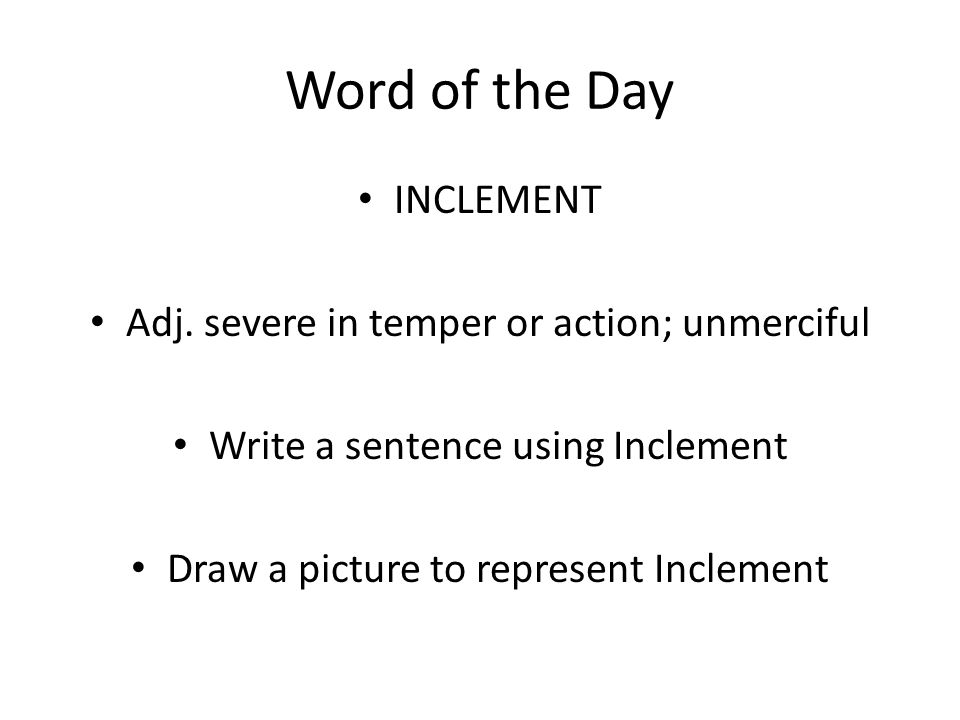 Word of the Day

• INCLEMENT

• Adj. severe in temper or action; unmerciful

• Write a sentence using Inclement

• Draw a picture to represent Inclement